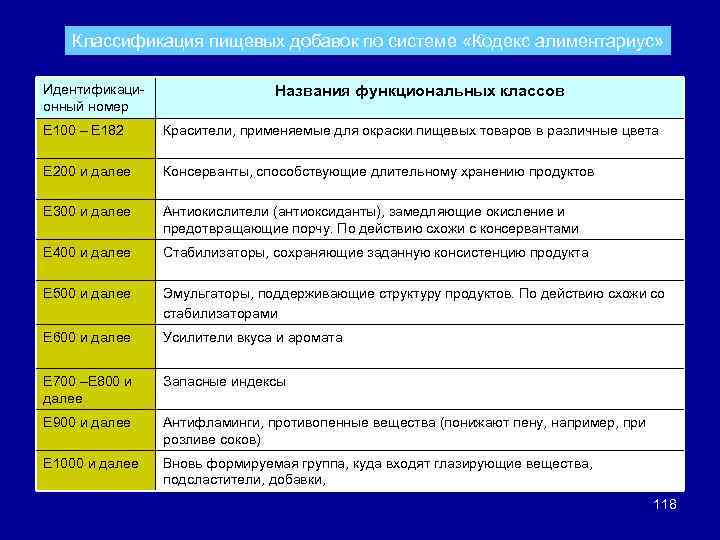 Классификация пищевых добавок по системе «Кодекс алиментариус»

| Идентификационный номер | Названия функциональных классов |
|---|---|
| Е100 – Е182 | Красители, применяемые для окраски пищевых товаров в различные цвета |
| Е200 и далее | Консерванты, способствующие длительному хранению продуктов |
| Е300 и далее | Антиокислители (антиоксиданты), замедляющие окисление и предотвращающие порчу. По действию схожи с консервантами |
| Е400 и далее | Стабилизаторы, сохраняющие заданную консистенцию продукта |
| Е500 и далее | Эмульгаторы, поддерживающие структуру продуктов. По действию схожи со стабилизаторами |
| Е600 и далее | Усилители вкуса и аромата |
| Е700 –Е800 и далее | Запасные индексы |
| Е900 и далее | Антифламинги, противопенные вещества (понижают пену, например, при розливе соков) |
| Е1000 и далее | Вновь формируемая группа, куда входят глазирующие вещества, подсластители, добавки, |

118